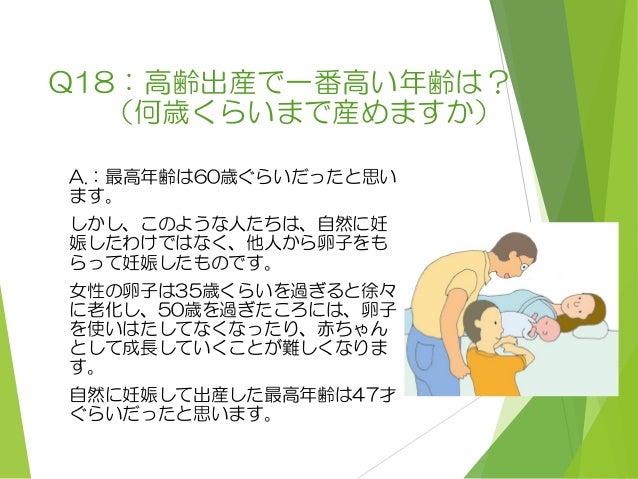 Q18：高齢出産で一番高い年齢は？
（何歳くらいまで産めますか）

A.：最高年齢は60歳ぐらいだったと思います。

しかし、このような人たちは、自然に妊娠したわけではなく、他人から卵子をもらって妊娠したものです。

女性の卵子は35歳くらいを過ぎると徐々に老化し、50歳を過ぎたころには、卵子を使いはたしてなくなったり、赤ちゃんとして成長していくことが難しくなります。

自然に妊娠して出産した最高年齢は47才ぐらいだったと思います。